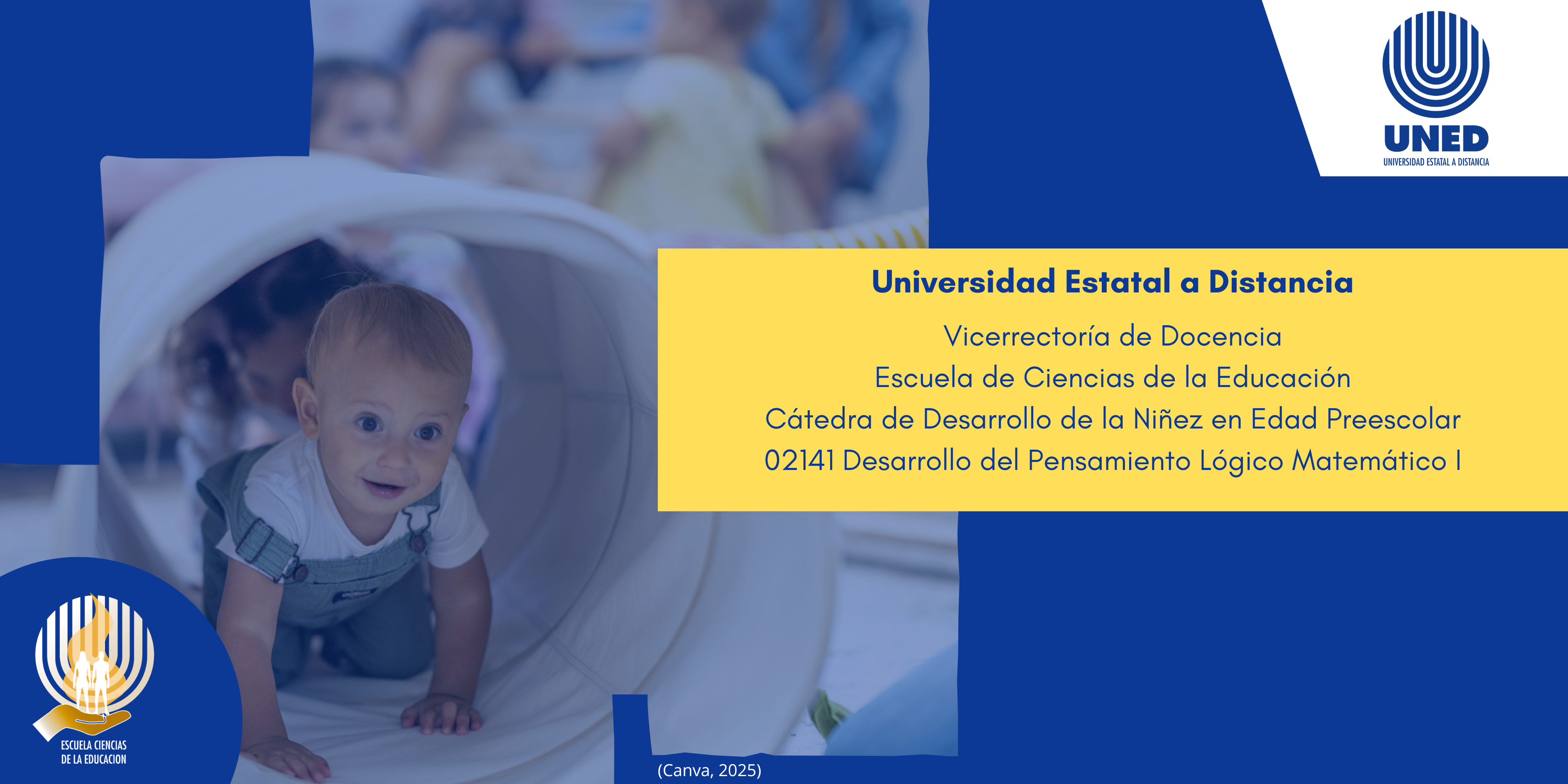 UNED
UNIVERSIDAD ESTATAL A DISTANCIA

Universidad Estatal a Distancia
Vicerrectoría de Docencia
Escuela de Ciencias de la Educación
Cátedra de Desarrollo de la Niñez en Edad Preescolar
02141 Desarrollo del Pensamiento Lógico Matemático I

ESCUELA CIENCIAS DE LA EDUCACION

(Canva, 2025)